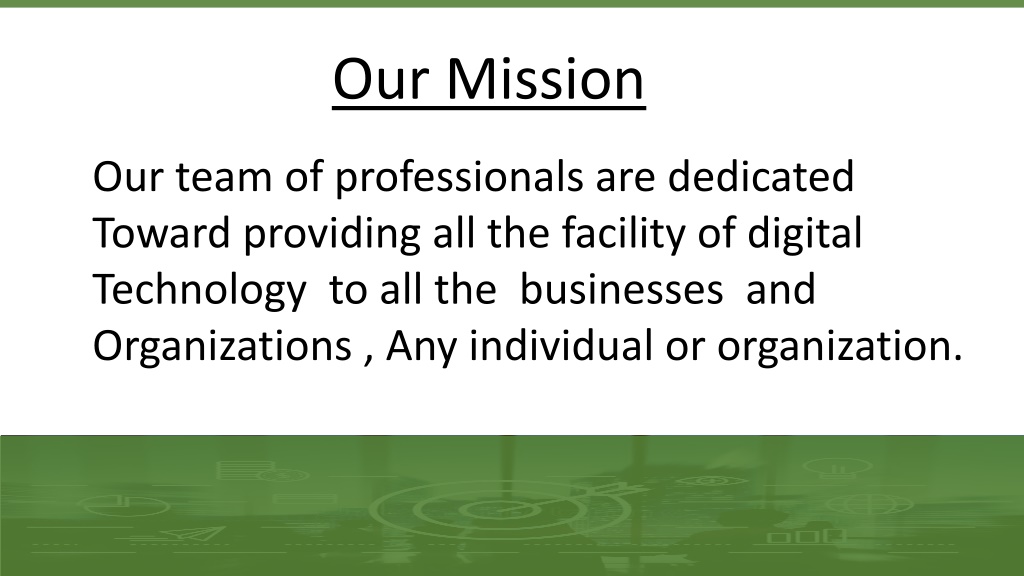 Our Mission

Our team of professionals are dedicated Toward providing all the facility of digital Technology to all the businesses and Organizations , Any individual or organization.